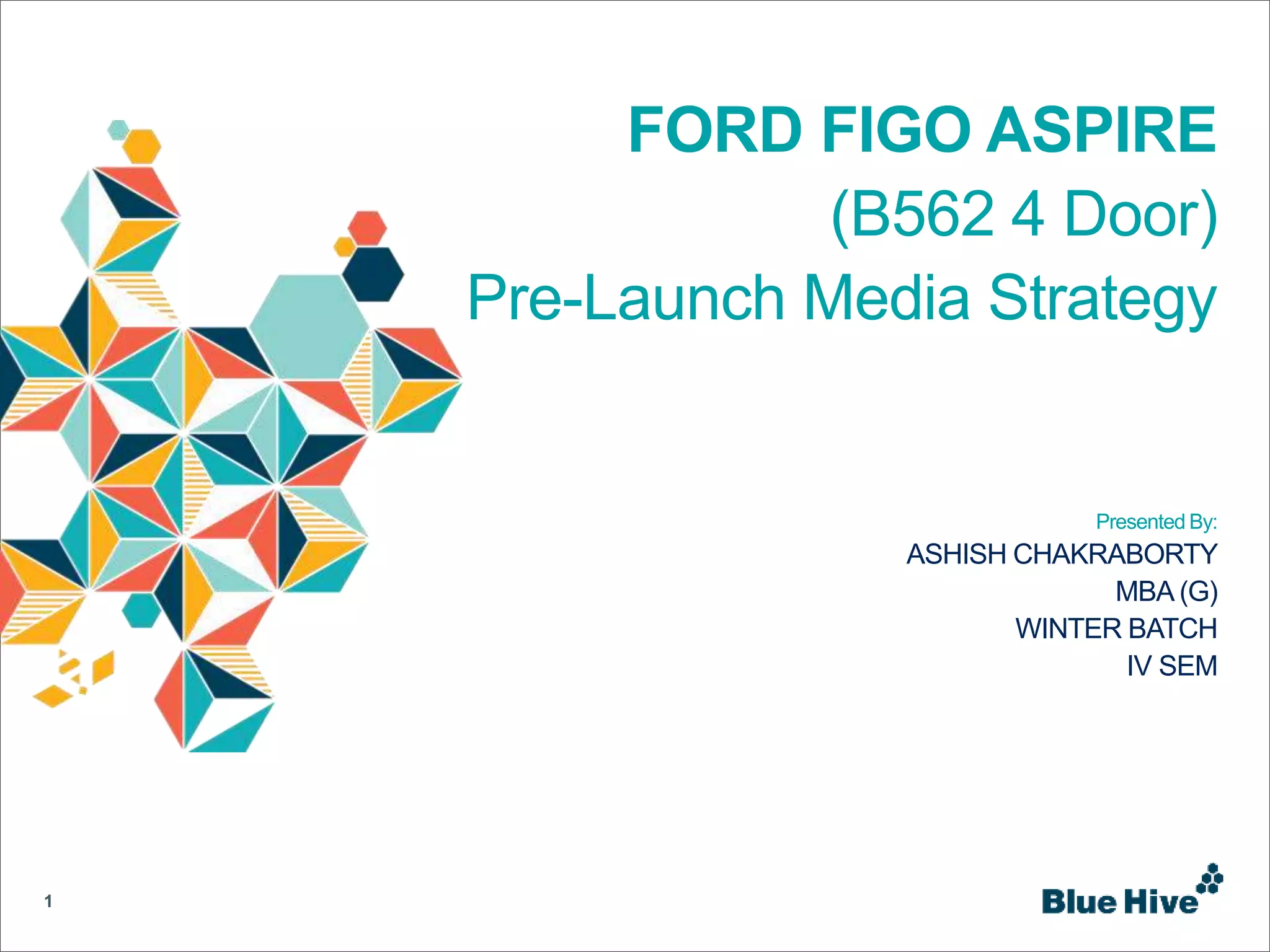 FORD FIGO ASPIRE
(B562 4 Door)
Pre-Launch Media Strategy

Presented By:
ASHISH CHAKRABORTY
MBA (G)
WINTER BATCH
IV SEM

1

Blue Hive